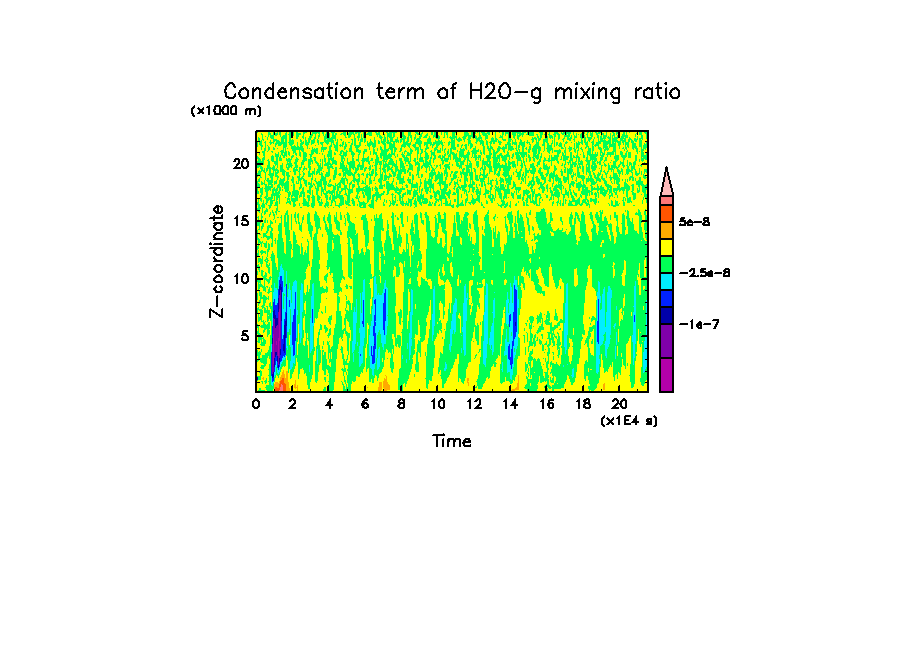 Condensation term of H2O-g mixing ratio

(x1000 m)

Z-coordinate

20
15
10
5

0 2 4 6 8 10 12 14 16 18 20

(x1E4 s)

Time

5e-8
-2.5e-8
-1e-7